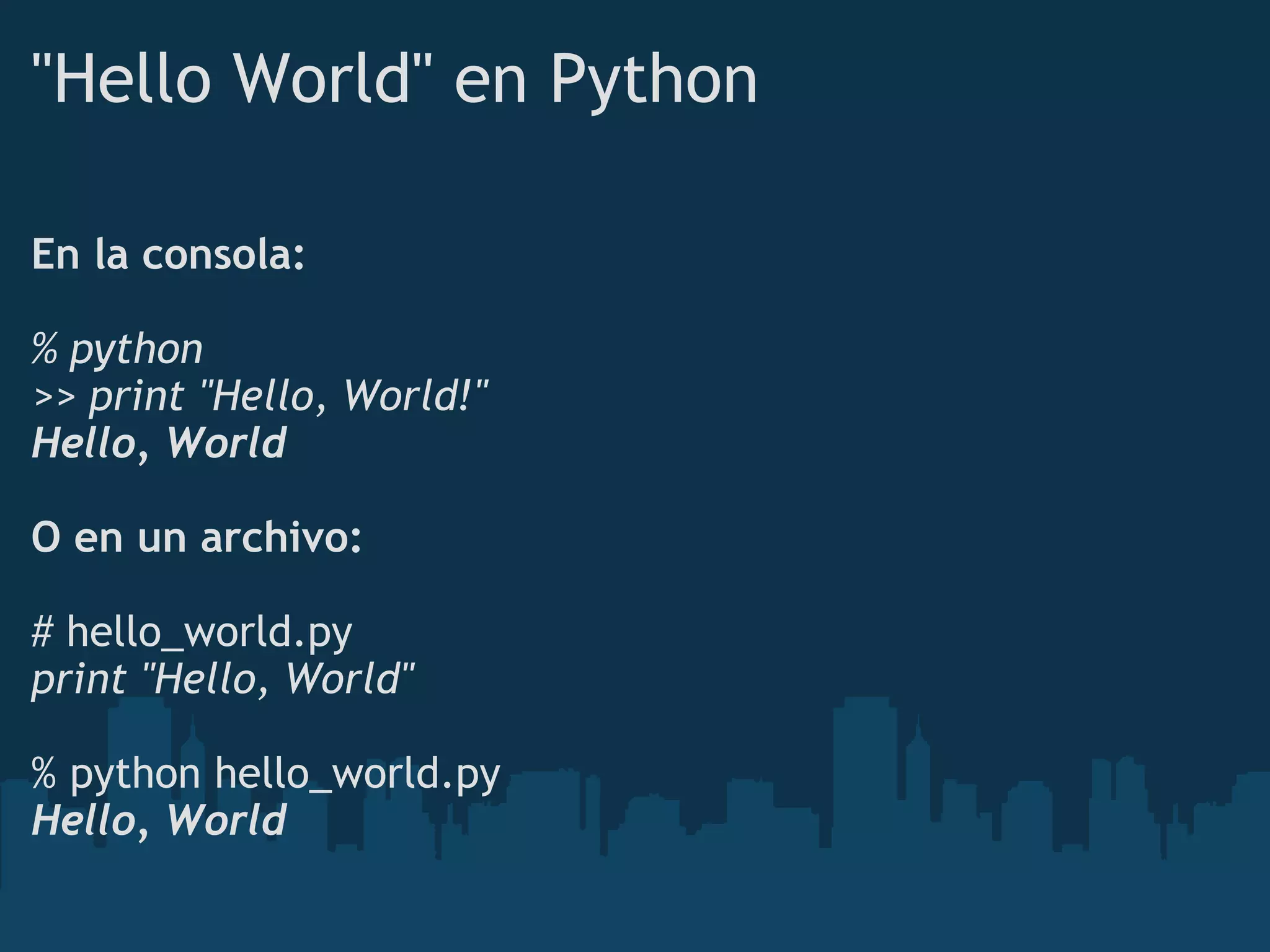 "Hello World" en Python

En la consola:

% python
>> print "Hello, World!"
Hello, World

O en un archivo:

# hello_world.py
print "Hello, World"

% python hello_world.py
Hello, World